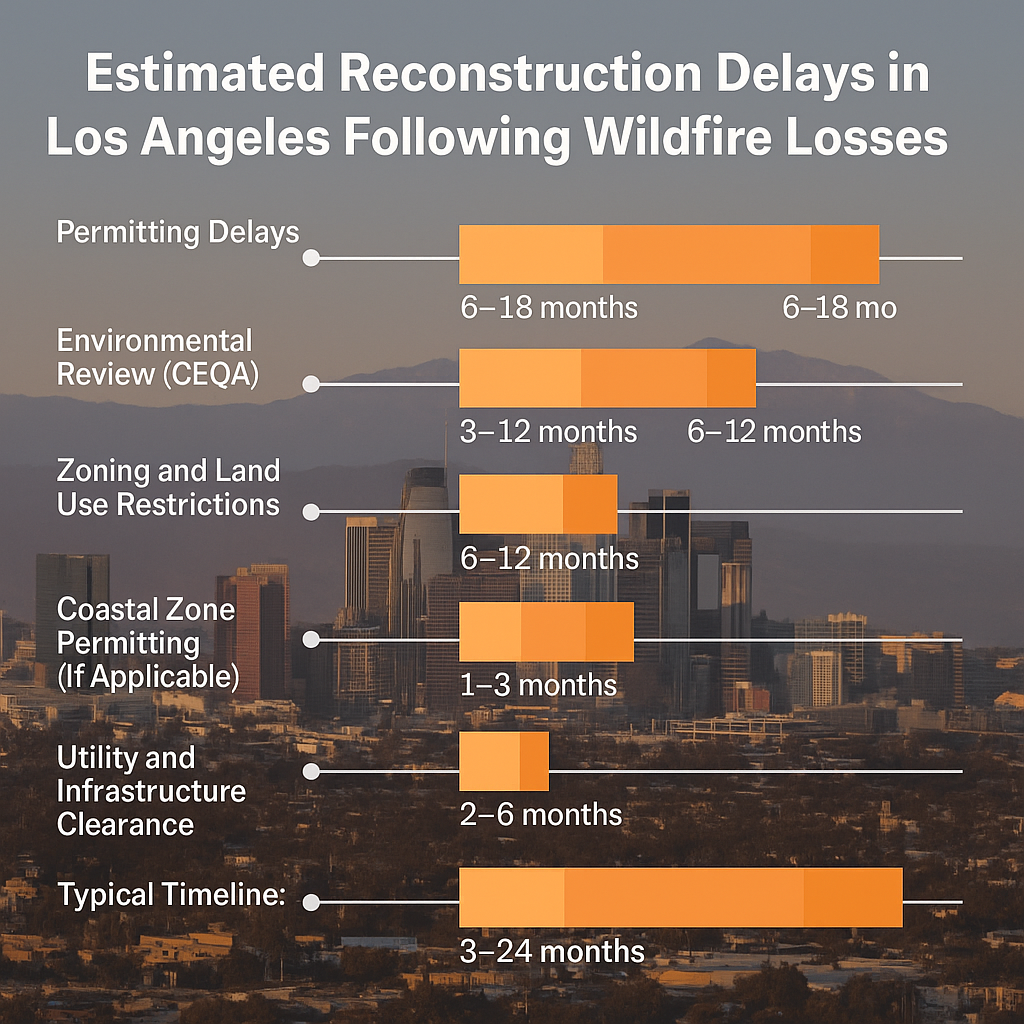 Estimated Reconstruction Delays in Los Angeles Following Wildfire Losses

Permitting Delays

6–18 months 6–18 mo

Environmental Review (CEQA)

3–12 months 6–12 months

Zoning and Land Use Restrictions

6–12 months

Coastal Zone Permitting (If Applicable)

1–3 months

Utility and Infrastructure Clearance

2–6 months

Typical Timeline:

3–24 months